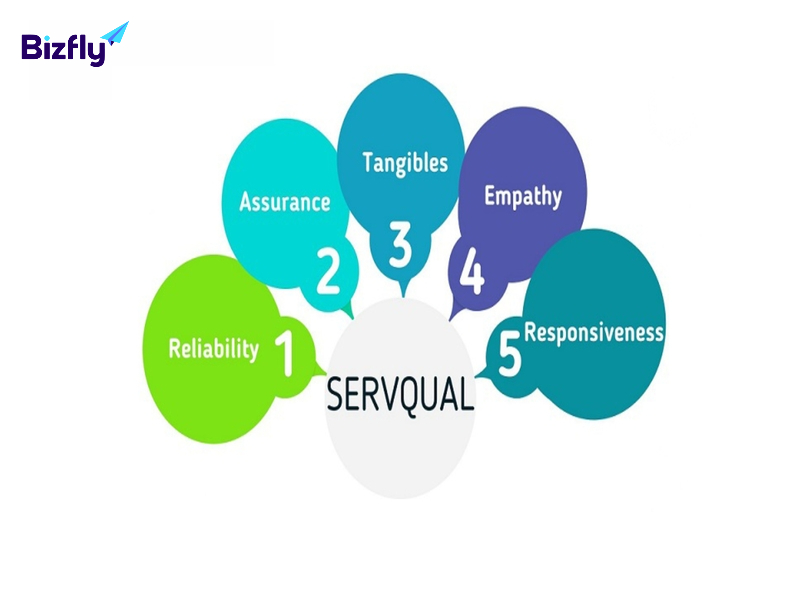 Bizfly

Reliability 1

Assurance 2

Tangibles 3

Empathy 4

5 Responsiveness

SERVQUAL